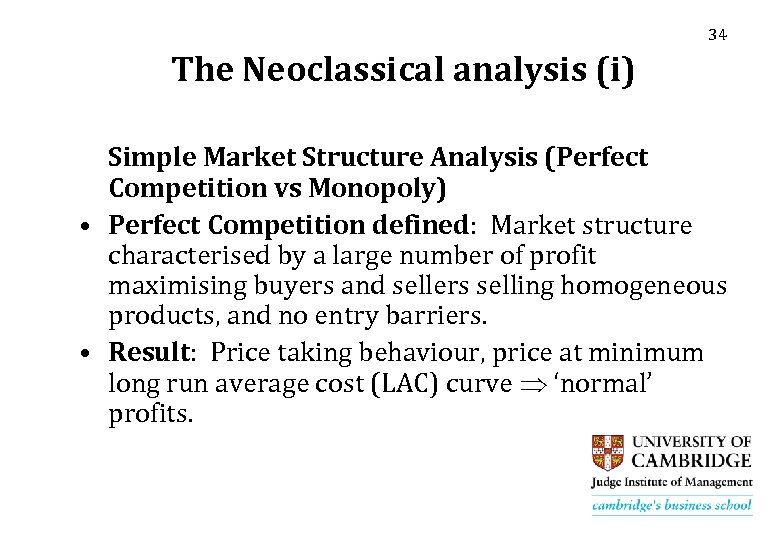 34

The Neoclassical analysis (i)

Simple Market Structure Analysis (Perfect Competition vs Monopoly)

• Perfect Competition defined: Market structure characterised by a large number of profit maximising buyers and sellers selling homogeneous products, and no entry barriers.

• Result: Price taking behaviour, price at minimum long run average cost (LAC) curve $\Rightarrow$ 'normal' profits.

UNIVERSITY OF CAMBRIDGE
Judge Institute of Management
cambridge's business school